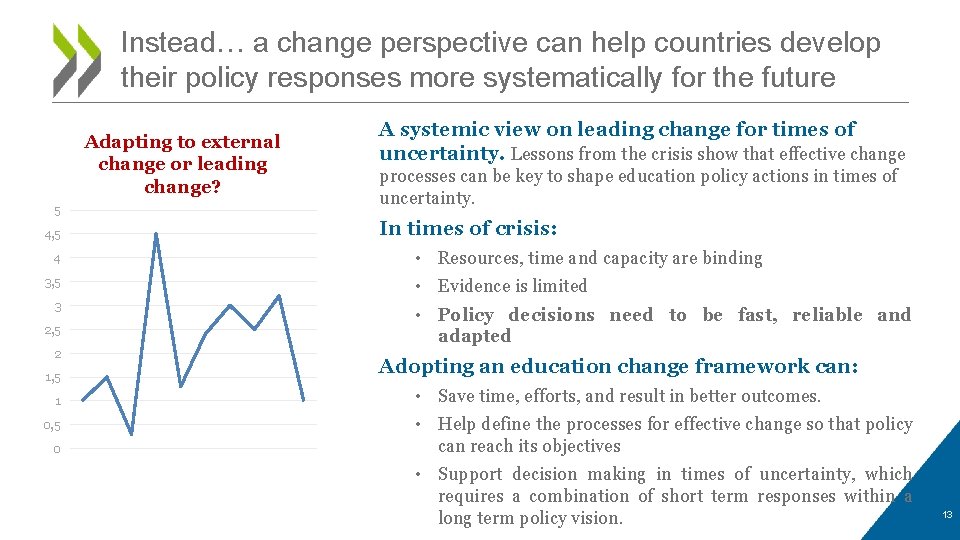 Instead… a change perspective can help countries develop their policy responses more systematically for the future

Adapting to external change or leading change?

5
4,5
4
3,5
3
2,5
2
1,5
1
0,5
0

A systemic view on leading change for times of uncertainty. Lessons from the crisis show that effective change processes can be key to shape education policy actions in times of uncertainty.

In times of crisis:

• Resources, time and capacity are binding
• Evidence is limited
• Policy decisions need to be fast, reliable and adapted

Adopting an education change framework can:

• Save time, efforts, and result in better outcomes.
• Help define the processes for effective change so that policy can reach its objectives
• Support decision making in times of uncertainty, which requires a combination of short term responses within a long term policy vision.

13